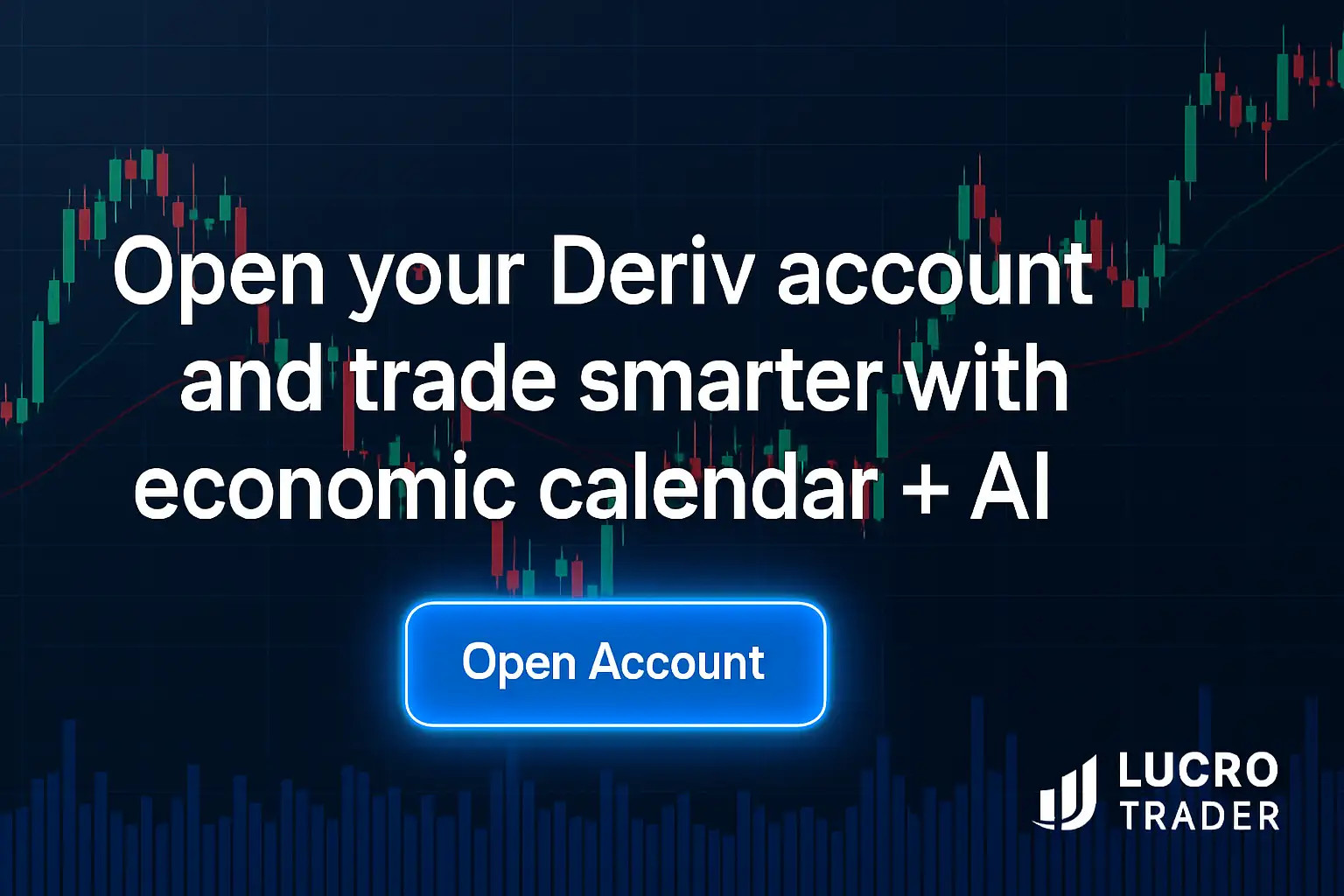 Open your Deriv account and trade smarter with economic calendar + AI

Open Account

LUCRO TRADER